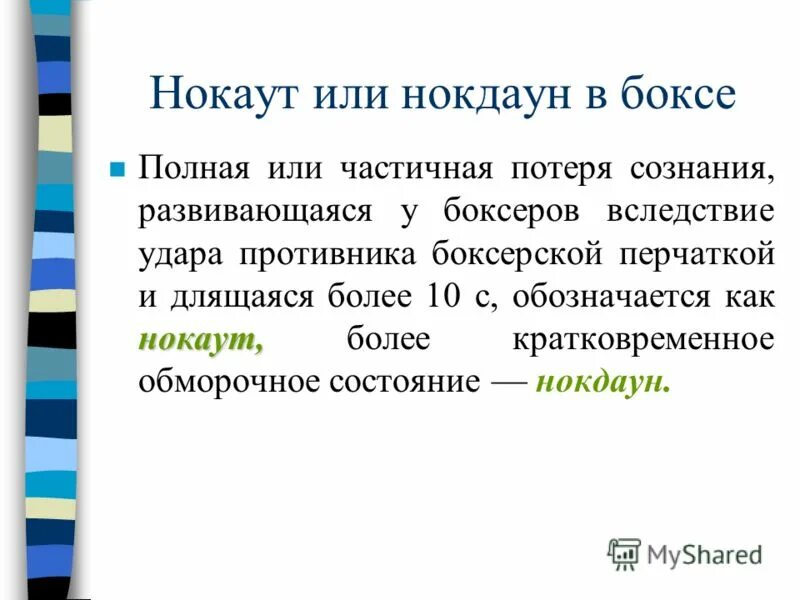 Нокаут или нокдаун в боксе

Полная или частичная потеря сознания, развивающаяся у боксеров вследствие удара противника боксерской перчаткой и длящаяся более 10 с, обозначается как нокаут, более кратковременное обморочное состояние — нокдаун.

MyShared